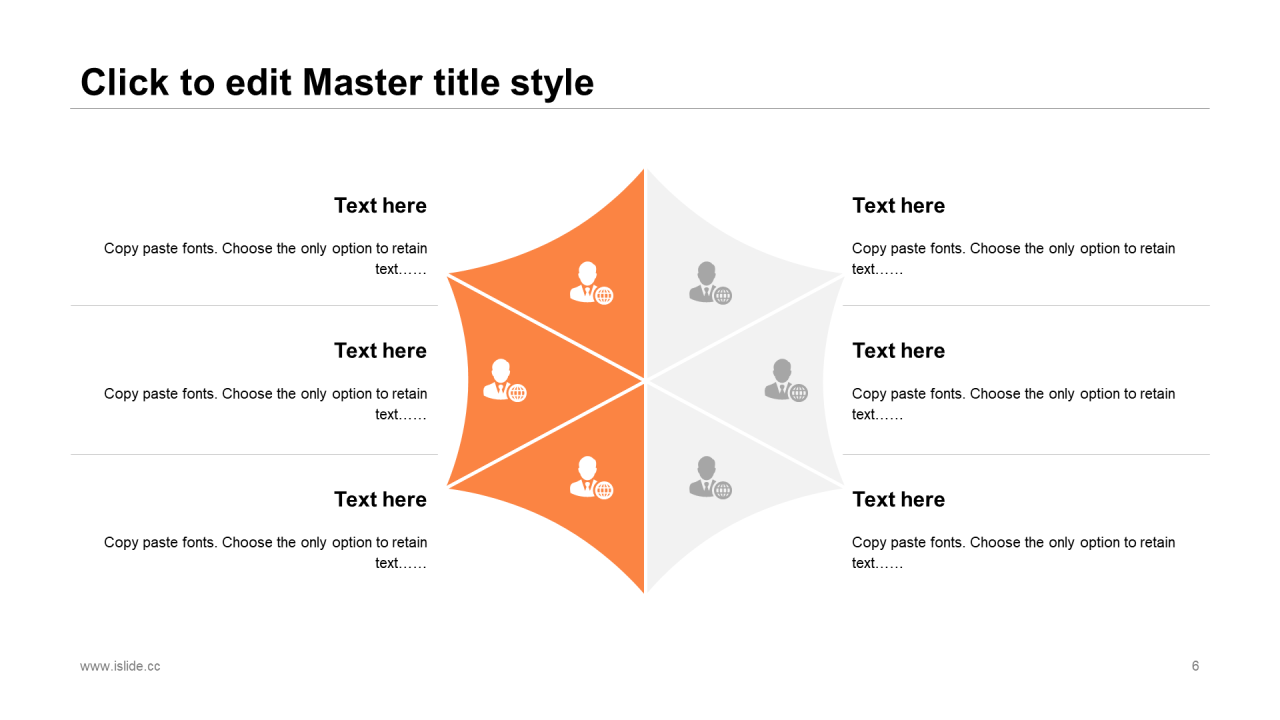 Click to edit Master title style

Text here

Copy paste fonts. Choose the only option to retain text……

Text here

Copy paste fonts. Choose the only option to retain text……

Text here

Copy paste fonts. Choose the only option to retain text……

Text here

Copy paste fonts. Choose the only option to retain text……

Text here

Copy paste fonts. Choose the only option to retain text……

Text here

Copy paste fonts. Choose the only option to retain text……

www.islide.cc

6